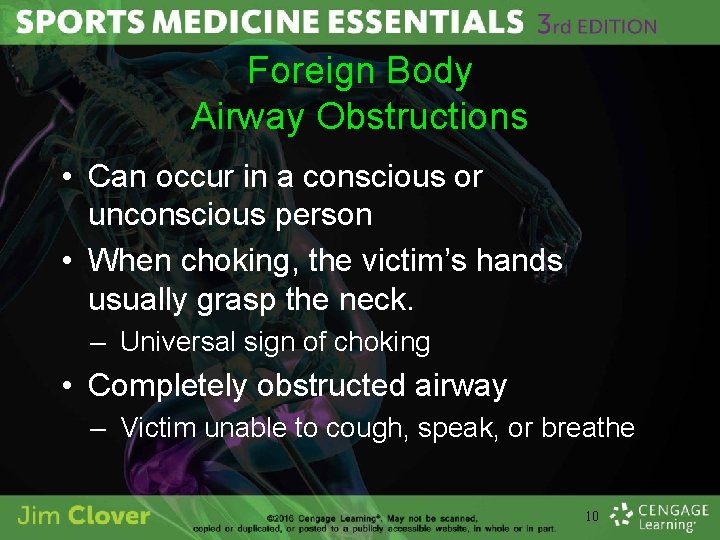 SPORTS MEDICINE ESSENTIALS 3rd EDITION

Foreign Body Airway Obstructions

• Can occur in a conscious or unconscious person
• When choking, the victim's hands usually grasp the neck.
– Universal sign of choking
• Completely obstructed airway
– Victim unable to cough, speak, or breathe

Jim Clover

©2016 Cengage Learning®. May not be scanned, copied or duplicated, or posted to a publicly accessible website, in whole or in part.

10

CENGAGE Learning®